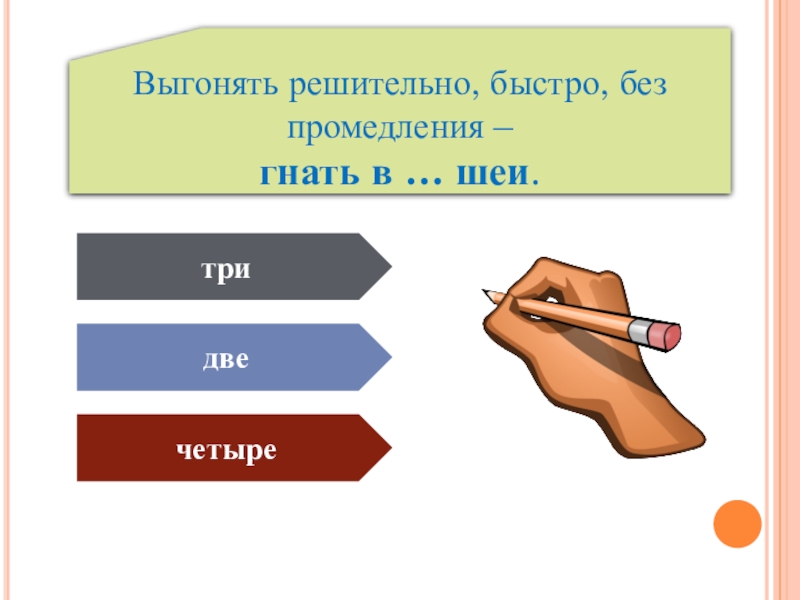 Выгонять решительно, быстро, без промедления –
гнать в … шеи.

три

две

четыре